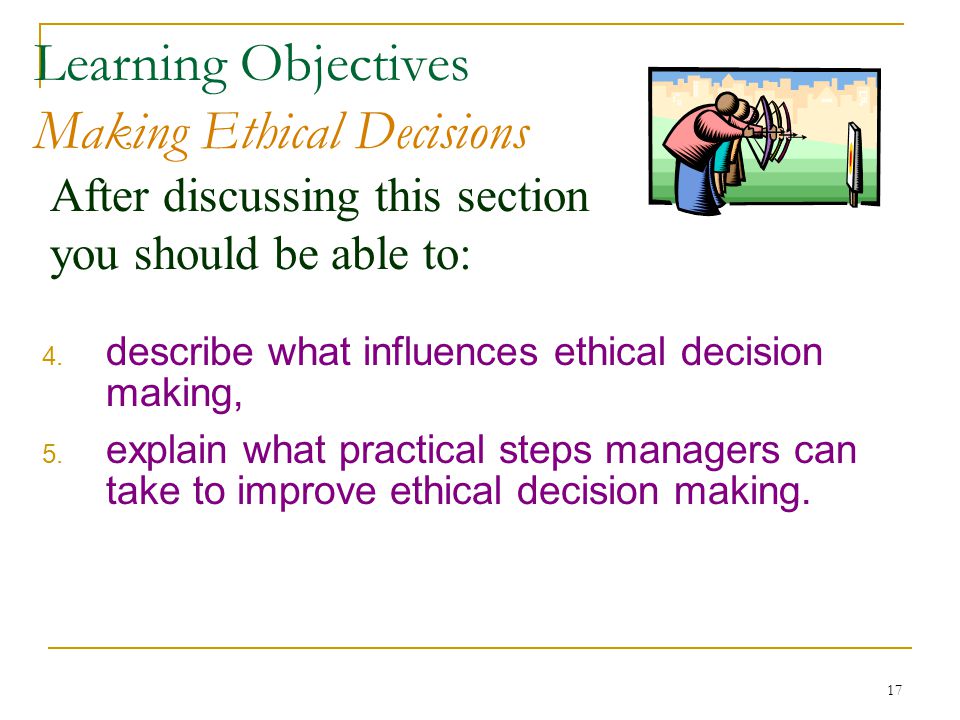 Learning Objectives
Making Ethical Decisions

After discussing this section you should be able to:

4. describe what influences ethical decision making,
5. explain what practical steps managers can take to improve ethical decision making.

17